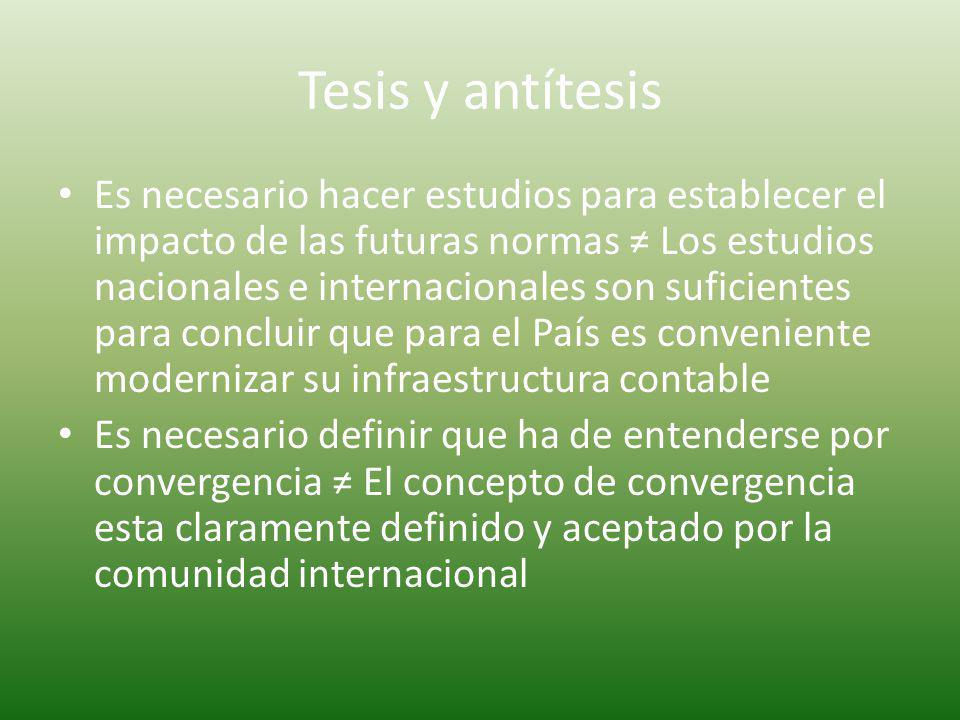 Tesis y antítesis

• Es necesario hacer estudios para establecer el impacto de las futuras normas ≠ Los estudios nacionales e internacionales son suficientes para concluir que para el País es conveniente modernizar su infraestructura contable

• Es necesario definir que ha de entenderse por convergencia ≠ El concepto de convergencia esta claramente definido y aceptado por la comunidad internacional